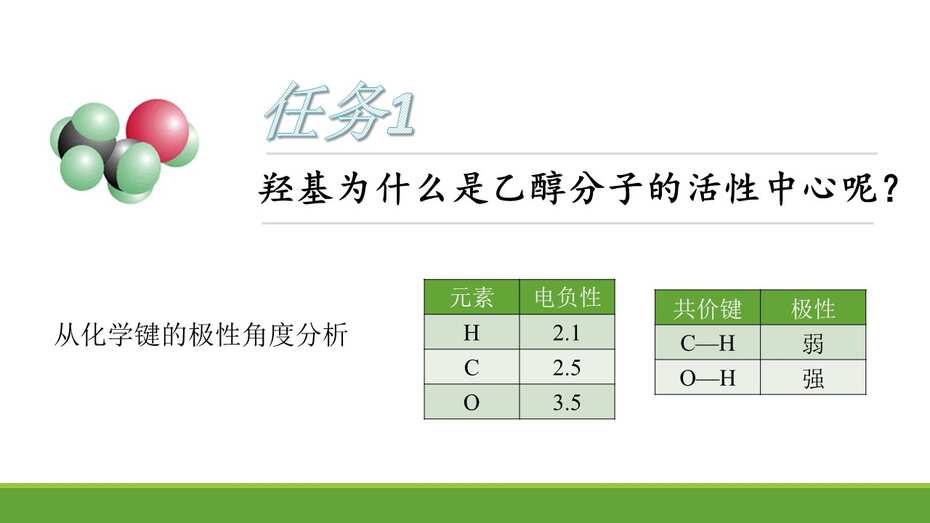 任务1

羟基为什么是乙醇分子的活性中心呢？

从化学键的极性角度分析

| 元素 | 电负性 |
|---|---|
| H | 2.1 |
| C | 2.5 |
| O | 3.5 |

| 共价键 | 极性 |
|---|---|
| C—H | 弱 |
| O—H | 强 |